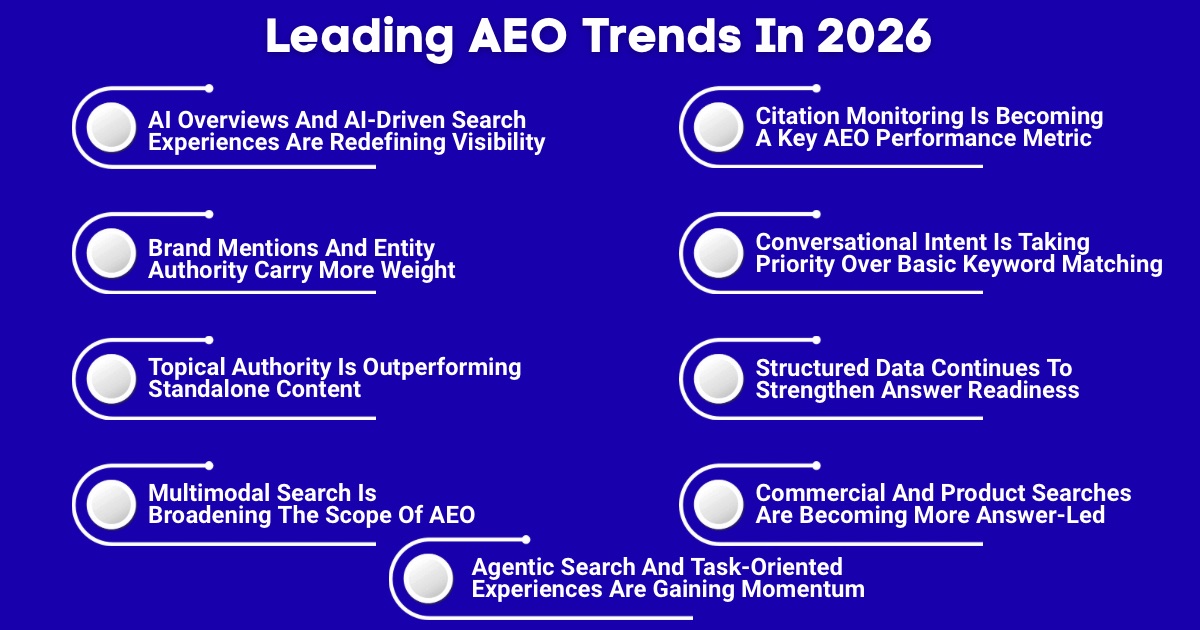 Leading AEO Trends In 2026

AI Overviews And AI-Driven Search Experiences Are Redefining Visibility

Brand Mentions And Entity Authority Carry More Weight

Topical Authority Is Outperforming Standalone Content

Multimodal Search Is Broadening The Scope Of AEO

Citation Monitoring Is Becoming A Key AEO Performance Metric

Conversational Intent Is Taking Priority Over Basic Keyword Matching

Structured Data Continues To Strengthen Answer Readiness

Commercial And Product Searches Are Becoming More Answer-Led

Agentic Search And Task-Oriented Experiences Are Gaining Momentum